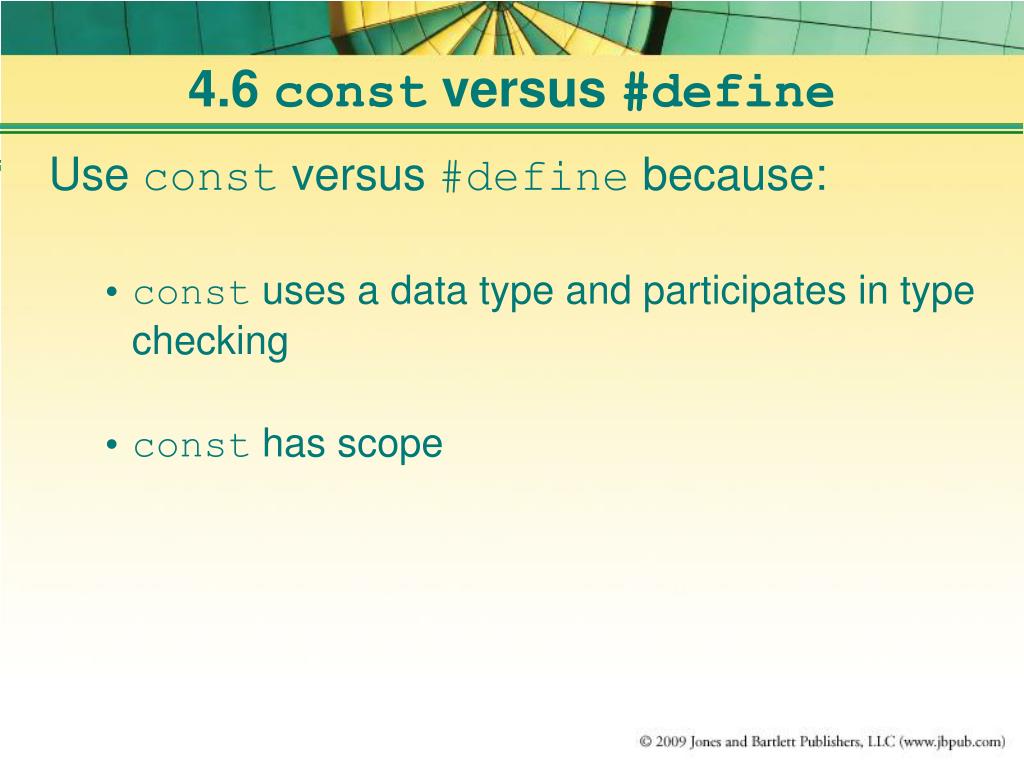 4.6 const versus #define

Use const versus #define because:

• const uses a data type and participates in type checking

• const has scope

© 2009 Jones and Bartlett Publishers, LLC (www.jbpub.com)